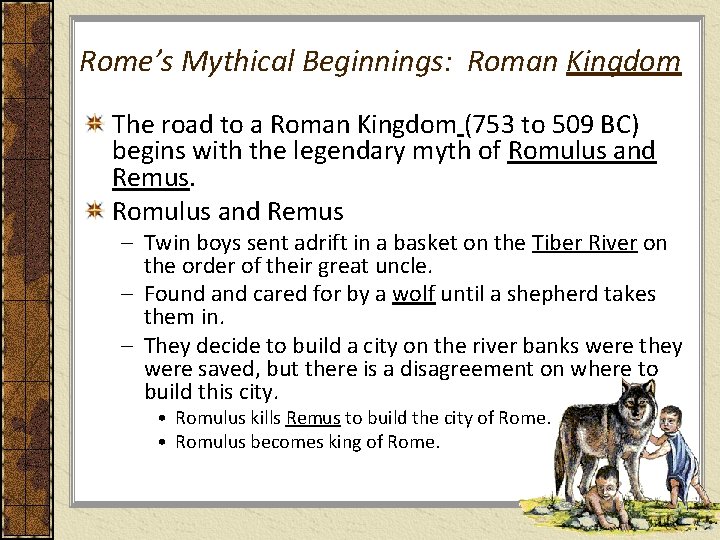 Rome's Mythical Beginnings: Roman Kingdom

The road to a Roman Kingdom (753 to 509 BC) begins with the legendary myth of Romulus and Remus.

Romulus and Remus

– Twin boys sent adrift in a basket on the Tiber River on the order of their great uncle.

– Found and cared for by a wolf until a shepherd takes them in.

– They decide to build a city on the river banks were they were saved, but there is a disagreement on where to build this city.

• Romulus kills Remus to build the city of Rome.

• Romulus becomes king of Rome.